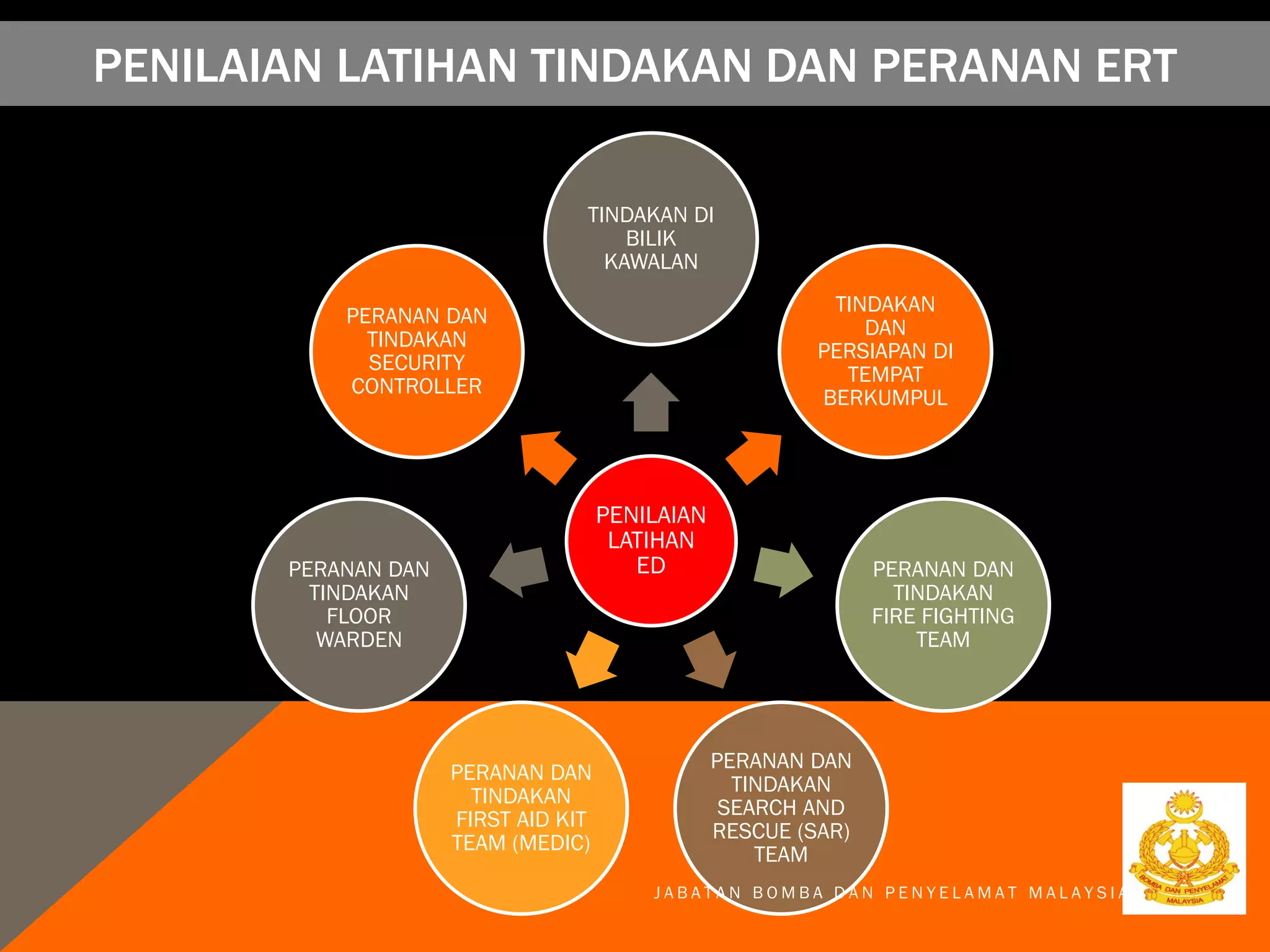 PENILAIAN LATIHAN TINDAKAN DAN PERANAN ERT

PENILAIAN LATIHAN ED

TINDAKAN DI BILIK KAWALAN

TINDAKAN DAN PERSIAPAN DI TEMPAT BERKUMPUL

PERANAN DAN TINDAKAN FIRE FIGHTING TEAM

PERANAN DAN TINDAKAN SEARCH AND RESCUE (SAR) TEAM

PERANAN DAN TINDAKAN FIRST AID KIT TEAM (MEDIC)

PERANAN DAN TINDAKAN FLOOR WARDEN

PERANAN DAN TINDAKAN SECURITY CONTROLLER

JABATAN BOMBA DAN PENYELAMAT MALAYSIA

BOMBA DAN PENYELAMAT MALAYSIA